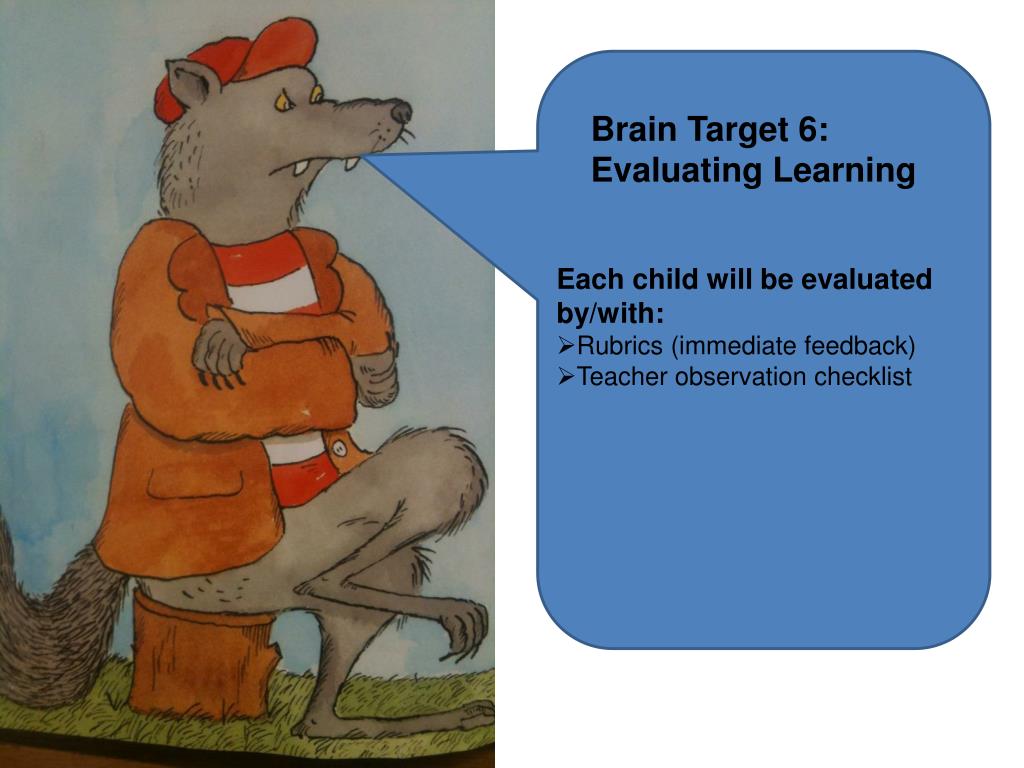 Brain Target 6: Evaluating Learning

Each child will be evaluated by/with:
➢Rubrics (immediate feedback)
➢Teacher observation checklist